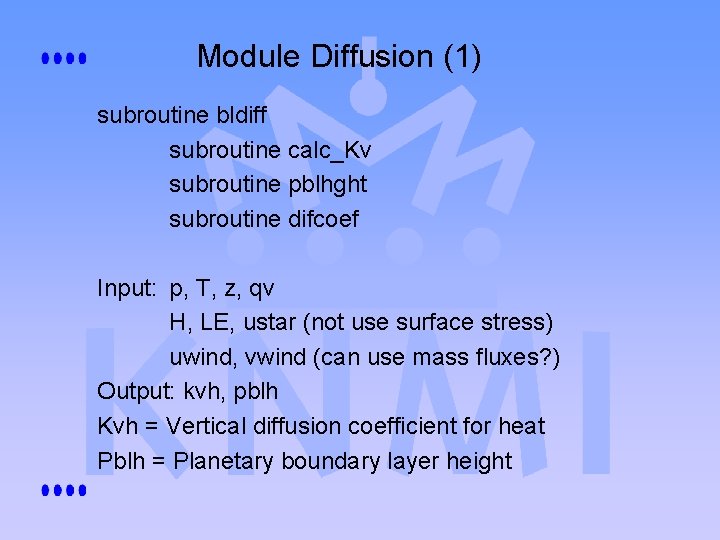 Module Diffusion (1)

subroutine bldiff
subroutine calc_Kv
subroutine pblhght
subroutine difcoef

Input: p, T, z, qv
H, LE, ustar (not use surface stress)
uwind, vwind (can use mass fluxes?)
Output: kvh, pblh
Kvh = Vertical diffusion coefficient for heat
Pblh = Planetary boundary layer height

KNMI